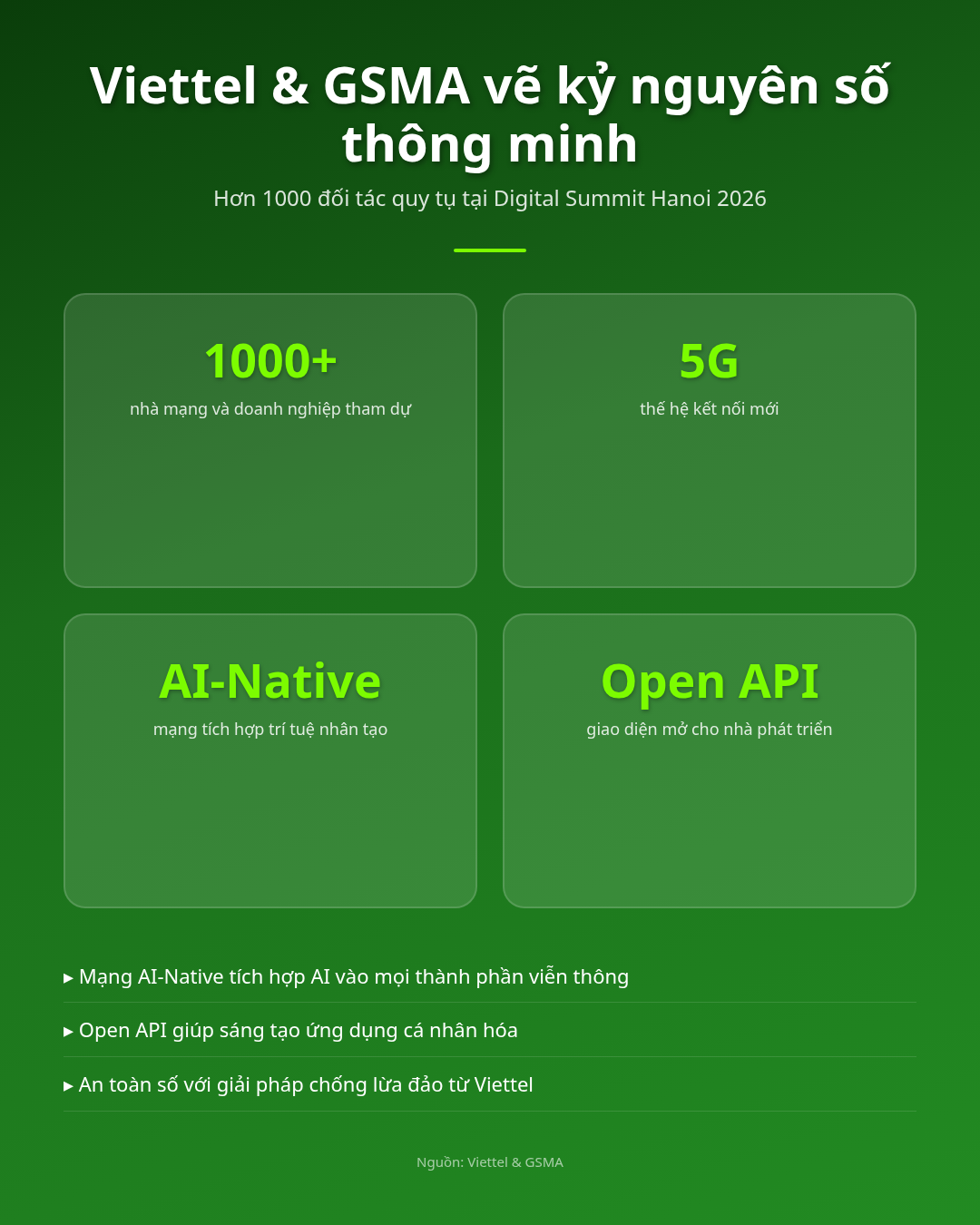 Viettel & GSMA vẽ kỷ nguyên số thông minh

Hơn 1000 đối tác quy tụ tại Digital Summit Hanoi 2026

1000+
nhà mạng và doanh nghiệp tham dự

5G
thế hệ kết nối mới

AI-Native
mạng tích hợp trí tuệ nhân tạo

Open API
giao diện mở cho nhà phát triển

▸ Mạng AI-Native tích hợp AI vào mọi thành phần viễn thông

▸ Open API giúp sáng tạo ứng dụng cá nhân hóa

▸ An toàn số với giải pháp chống lừa đảo từ Viettel

Nguồn: Viettel & GSMA